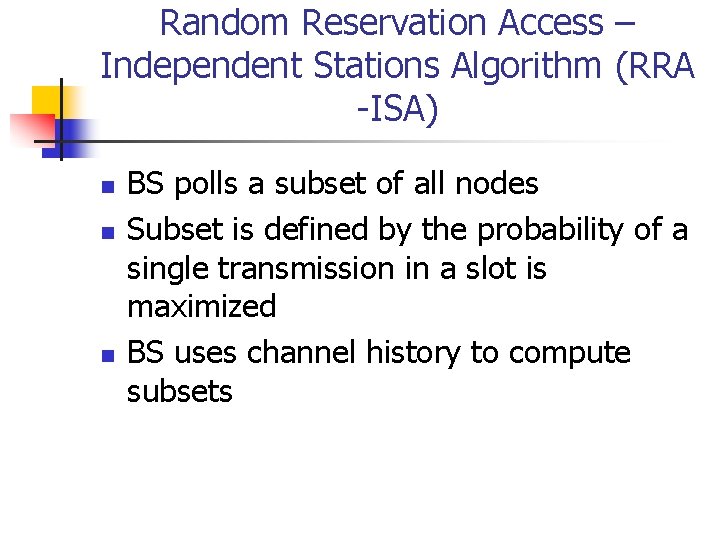 Random Reservation Access – Independent Stations Algorithm (RRA -ISA)

- BS polls a subset of all nodes
- Subset is defined by the probability of a single transmission in a slot is maximized
- BS uses channel history to compute subsets